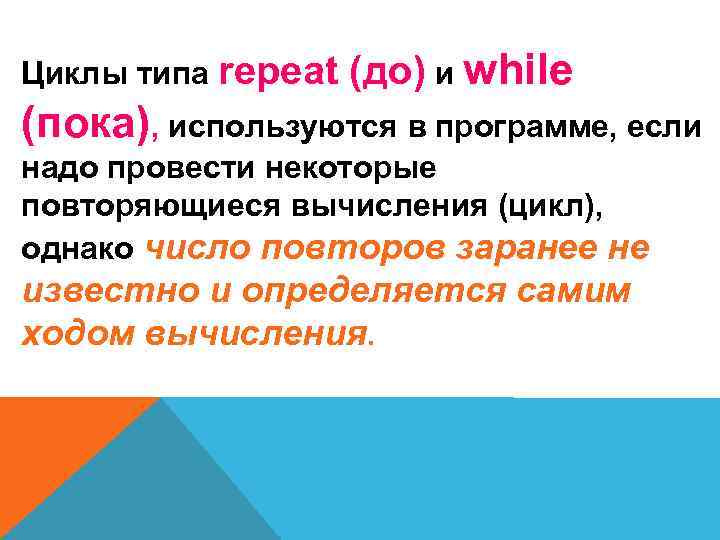 Циклы типа repeat (до) и while (пока), используются в программе, если надо провести некоторые повторяющиеся вычисления (цикл), однако число повторов заранее не известно и определяется самим ходом вычисления.